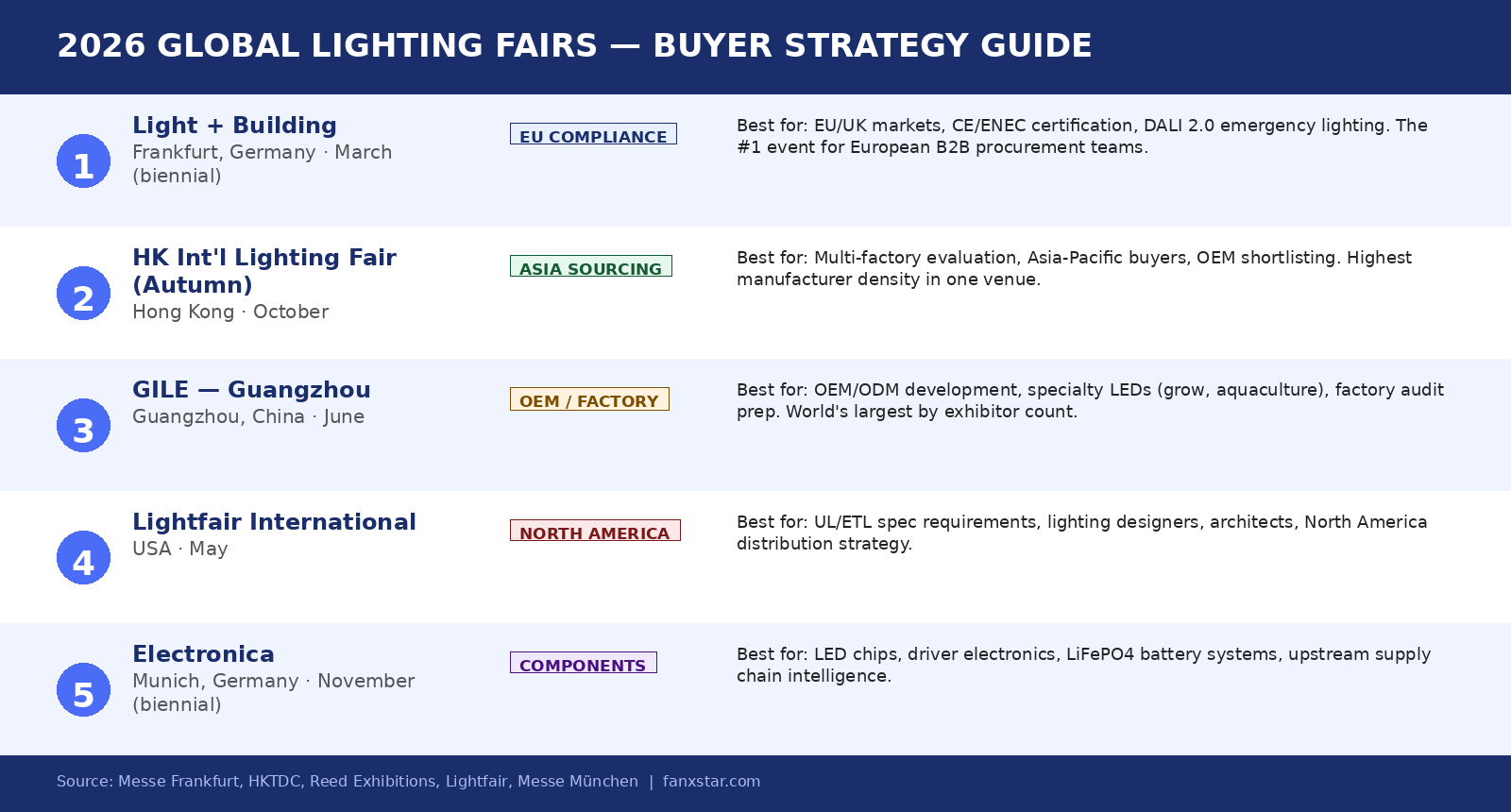 2026 GLOBAL LIGHTING FAIRS — BUYER STRATEGY GUIDE

1
Light + Building
Frankfurt, Germany · March (biennial)
EU COMPLIANCE
Best for: EU/UK markets, CE/ENEC certification, DALI 2.0 emergency lighting. The #1 event for European B2B procurement teams.

2
HK Int'l Lighting Fair (Autumn)
Hong Kong · October
ASIA SOURCING
Best for: Multi-factory evaluation, Asia-Pacific buyers, OEM shortlisting. Highest manufacturer density in one venue.

3
GILE — Guangzhou
Guangzhou, China · June
OEM / FACTORY
Best for: OEM/ODM development, specialty LEDs (grow, aquaculture), factory audit prep. World's largest by exhibitor count.

4
Lightfair International
USA · May
NORTH AMERICA
Best for: UL/ETL spec requirements, lighting designers, architects, North America distribution strategy.

5
Electronica
Munich, Germany · November (biennial)
COMPONENTS
Best for: LED chips, driver electronics, LiFePO4 battery systems, upstream supply chain intelligence.

Source: Messe Frankfurt, HKTDC, Reed Exhibitions, Lightfair, Messe München | fanxstar.com